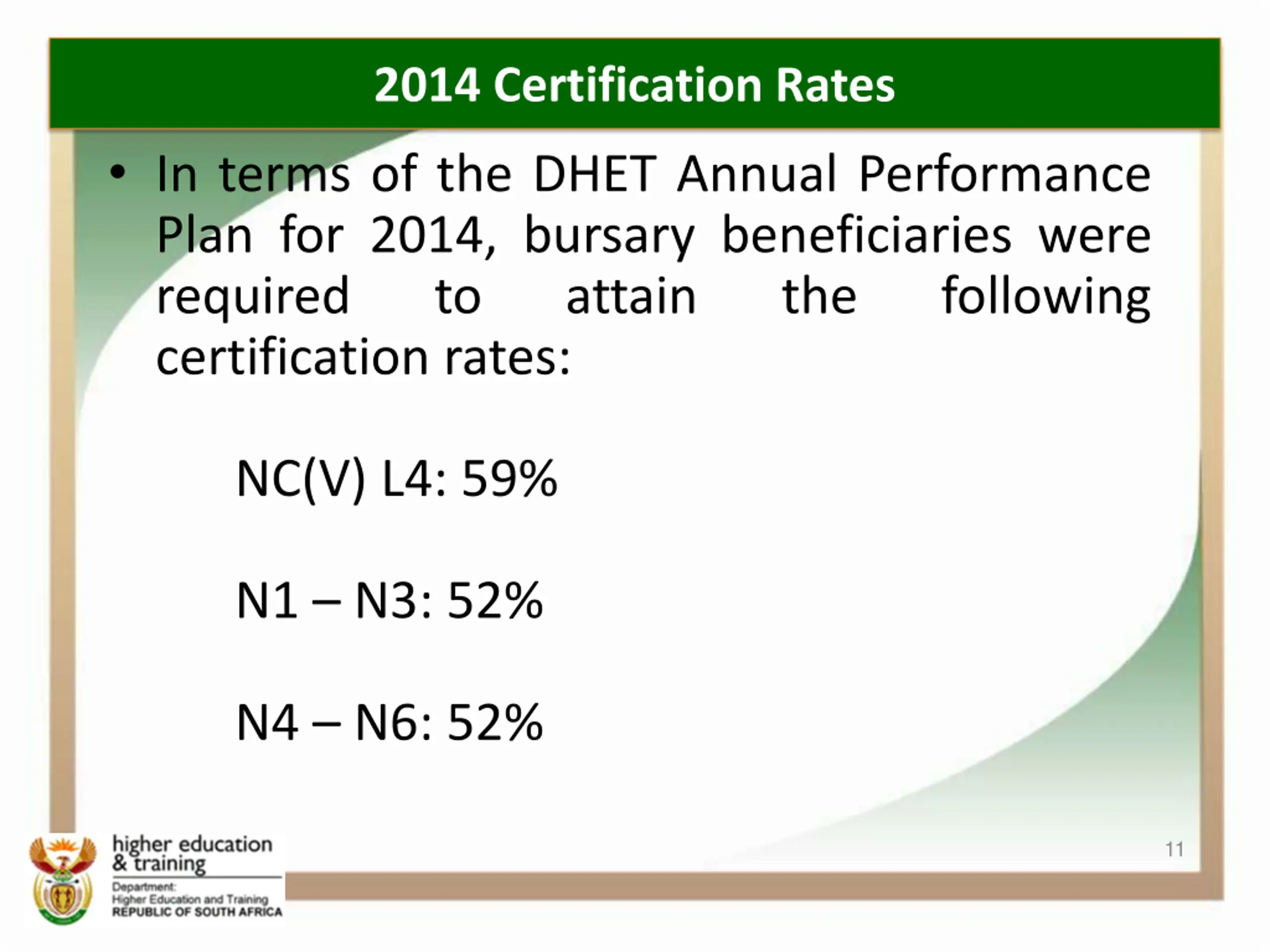 2014 Certification Rates

• In terms of the DHET Annual Performance Plan for 2014, bursary beneficiaries were required to attain the following certification rates:

NC(V) L4: 59%

N1 – N3: 52%

N4 – N6: 52%

11

higher education & training

Department: Higher Education and Training REPUBLIC OF SOUTH AFRICA